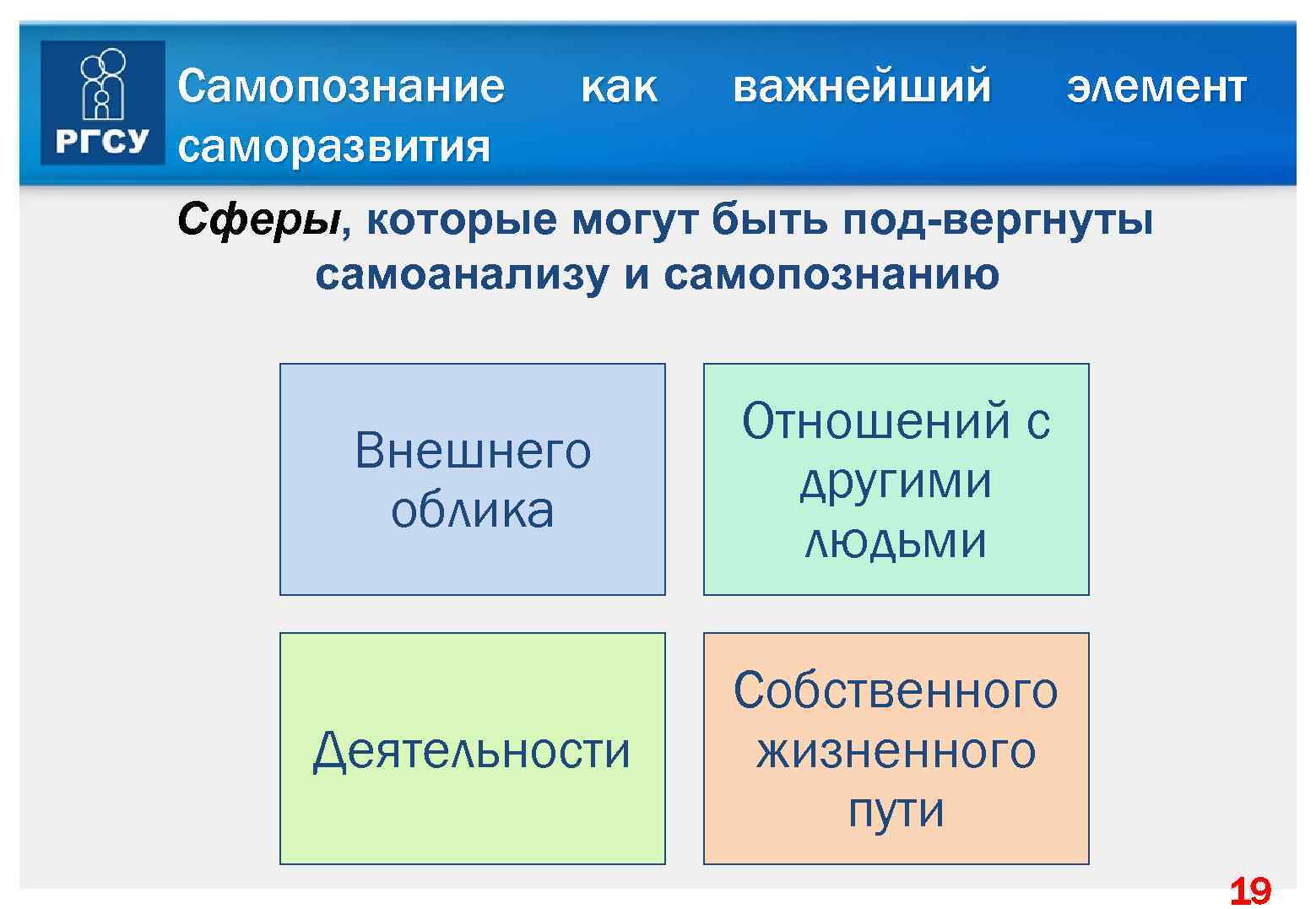 РГСУ

Самопознание как важнейший элемент саморазвития

Сферы, которые могут быть под-вергнуты самоанализу и самопознанию

Внешнего облика

Отношений с другими людьми

Деятельности

Собственного жизненного пути

19